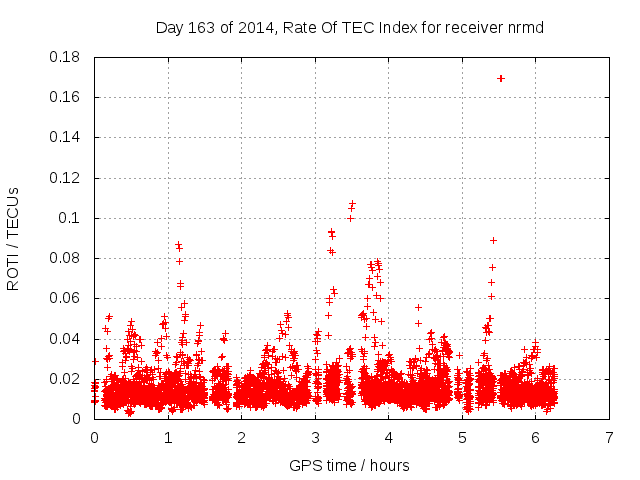 Day 163 of 2014, Rate Of TEC Index for receiver nrmd

ROTI / TECUs

0.18
0.16
0.14
0.12
0.1
0.08
0.06
0.04
0.02
0

0 1 2 3 4 5 6 7

GPS time / hours